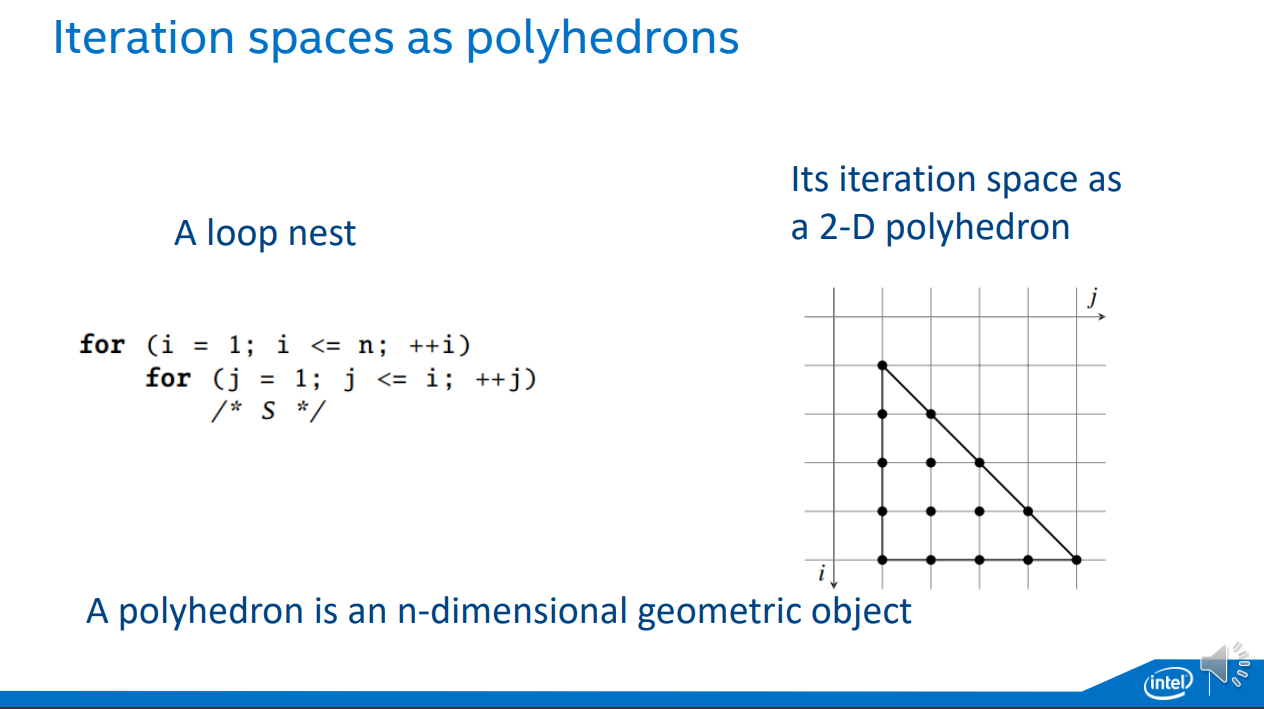 Iteration spaces as polyhedrons

A loop nest

for (i = 1; i <= n; ++i)
    for (j = 1; j <= i; ++j)
        /* S */

Its iteration space as a 2-D polyhedron

j

i

A polyhedron is an n-dimensional geometric object

intel